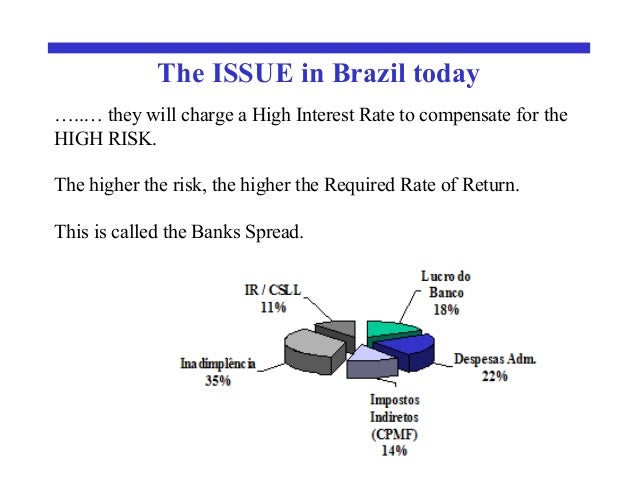 The ISSUE in Brazil today

…..… they will charge a High Interest Rate to compensate for the HIGH RISK.

The higher the risk, the higher the Required Rate of Return.

This is called the Banks Spread.

IR / CSLL
11%

Lucro do Banco
18%

Inadimplência
35%

Despesas Adm.
22%

Impostos Indiretos (CPMF)
14%